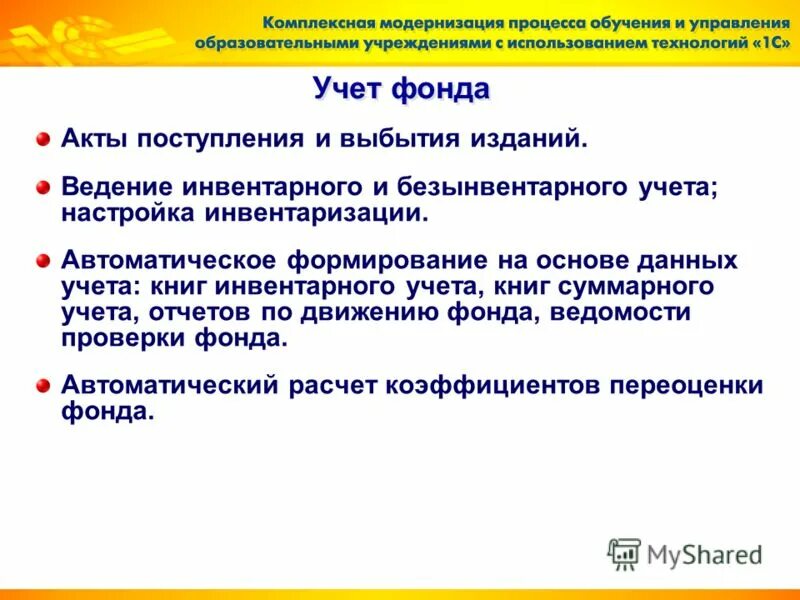 Комплексная модернизация процесса обучения и управления образовательными учреждениями с использованием технологий «1С»

Учет фонда

Акты поступления и выбытия изданий.

Ведение инвентарного и безынвентарного учета; настройка инвентаризации.

Автоматическое формирование на основе данных учета: книг инвентарного учета, книг суммарного учета, отчетов по движению фонда, ведомости проверки фонда.

Автоматический расчет коэффициентов переоценки фонда.

MyShared